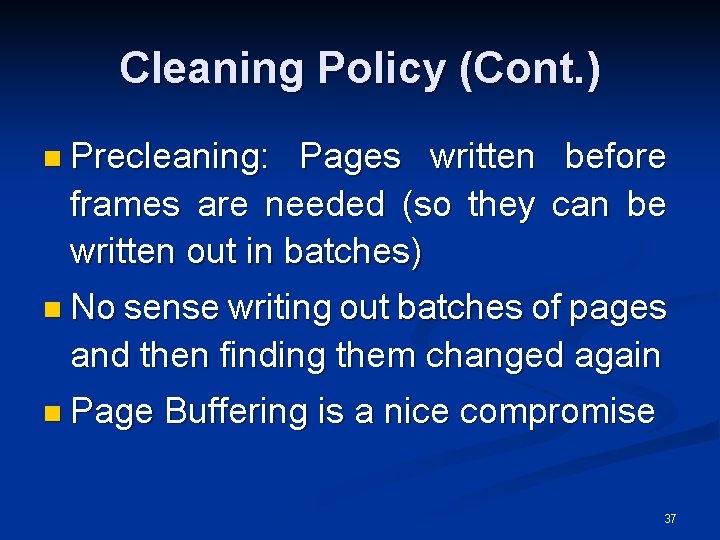 Cleaning Policy (Cont.)

Precleaning: Pages written before frames are needed (so they can be written out in batches)

No sense writing out batches of pages and then finding them changed again

Page Buffering is a nice compromise

37